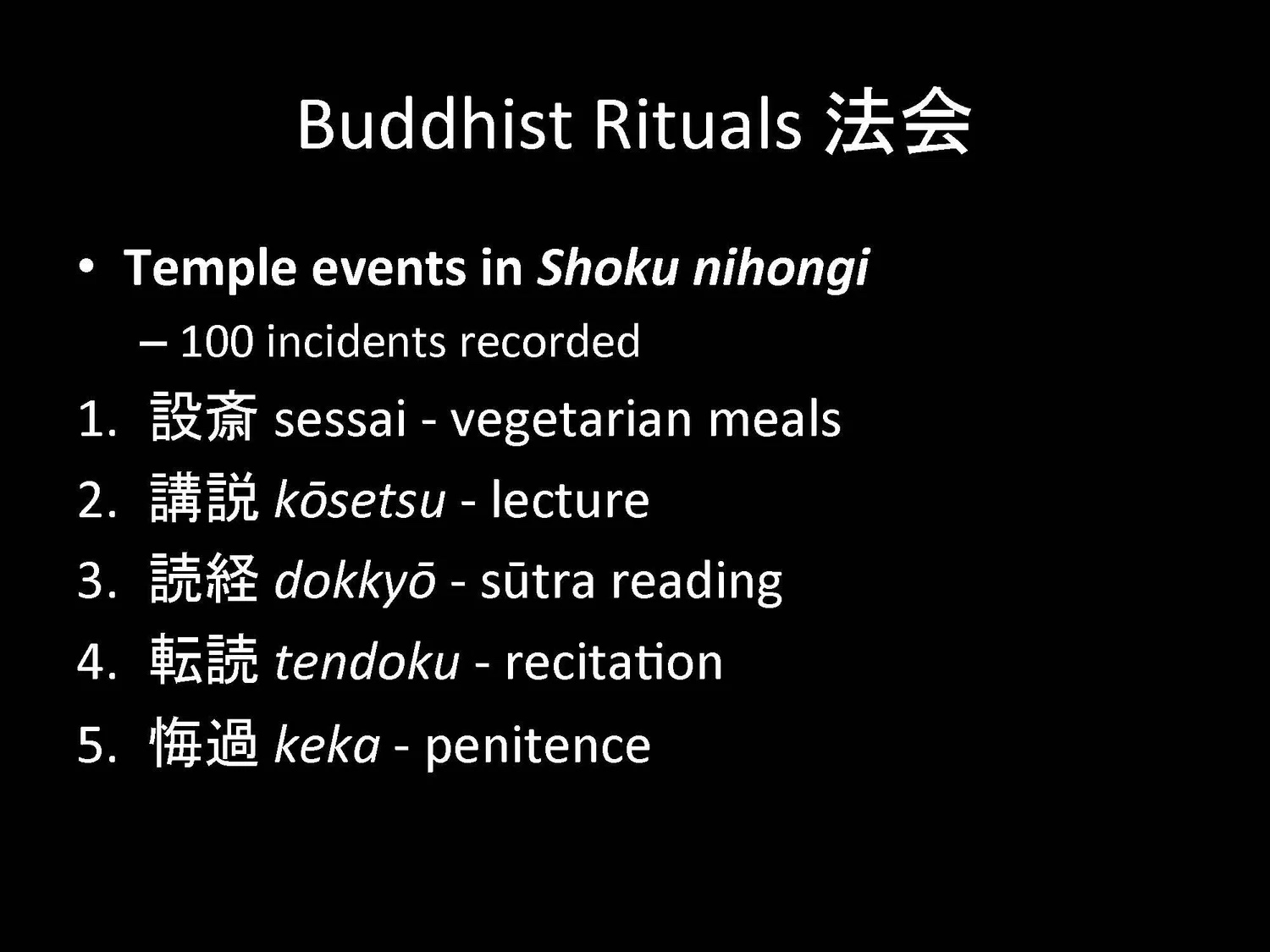 Buddhist Rituals 法会

• Temple events in Shoku nihongi
– 100 incidents recorded

1. 設斎 sessai - vegetarian meals
2. 講説 kōsetsu - lecture
3. 読経 dokkyō - sūtra reading
4. 転読 tendoku - recitation
5. 悔過 keka - penitence